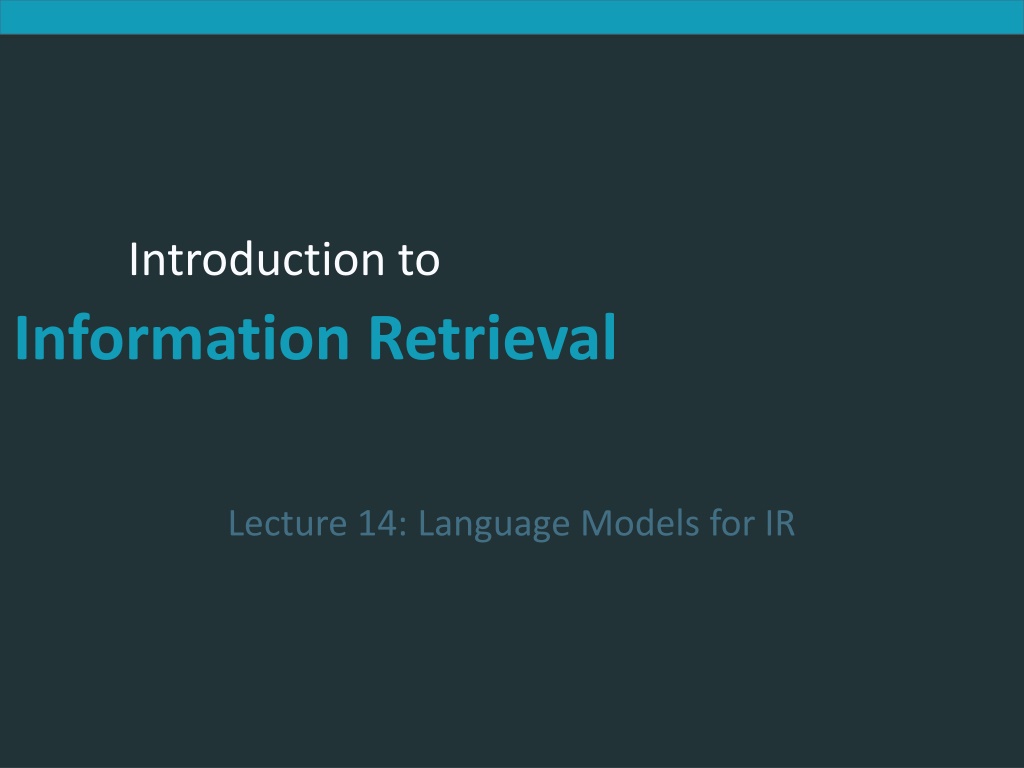 Introduction to
Information Retrieval

Lecture 14: Language Models for IR